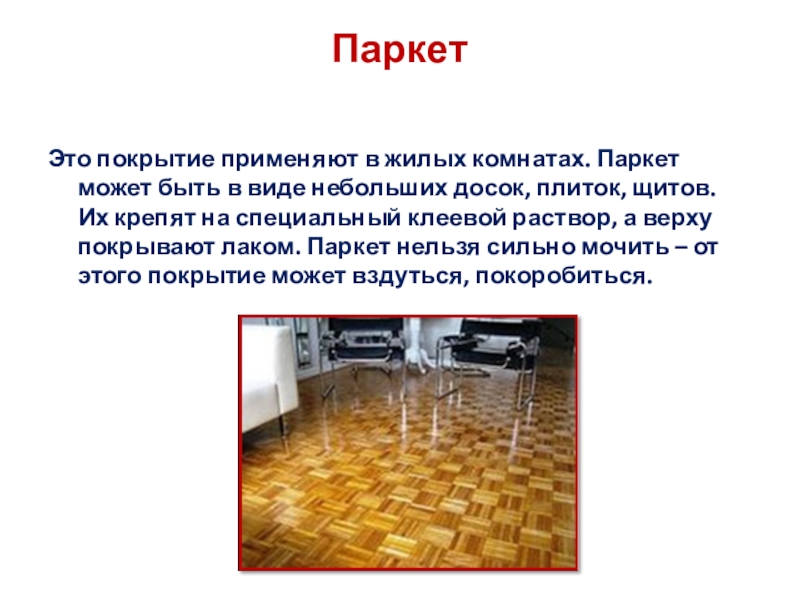 Паркет

Это покрытие применяют в жилых комнатах. Паркет может быть в виде небольших досок, плиток, щитов. Их крепят на специальный клеевой раствор, а верху покрывают лаком. Паркет нельзя сильно мочить – от этого покрытие может вздуться, покоробиться.